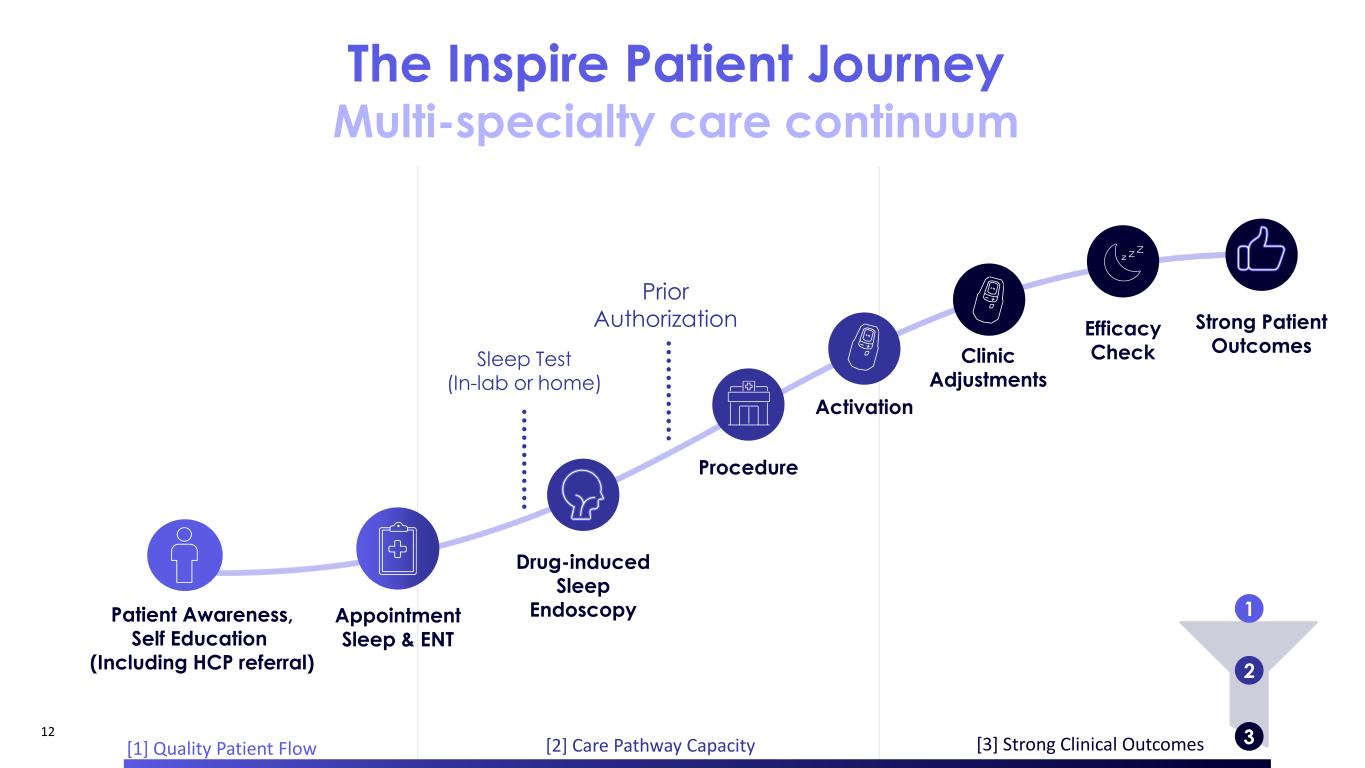 The Inspire Patient Journey
Multi-specialty care continuum

Patient Awareness, Self Education (Including HCP referral)

Appointment Sleep & ENT

Sleep Test (In-lab or home)

Drug-induced Sleep Endoscopy

Prior Authorization

Procedure

Activation

Clinic Adjustments

zzz

Efficacy Check

Strong Patient Outcomes

1
2
3

12

[1] Quality Patient Flow
[2] Care Pathway Capacity
[3] Strong Clinical Outcomes